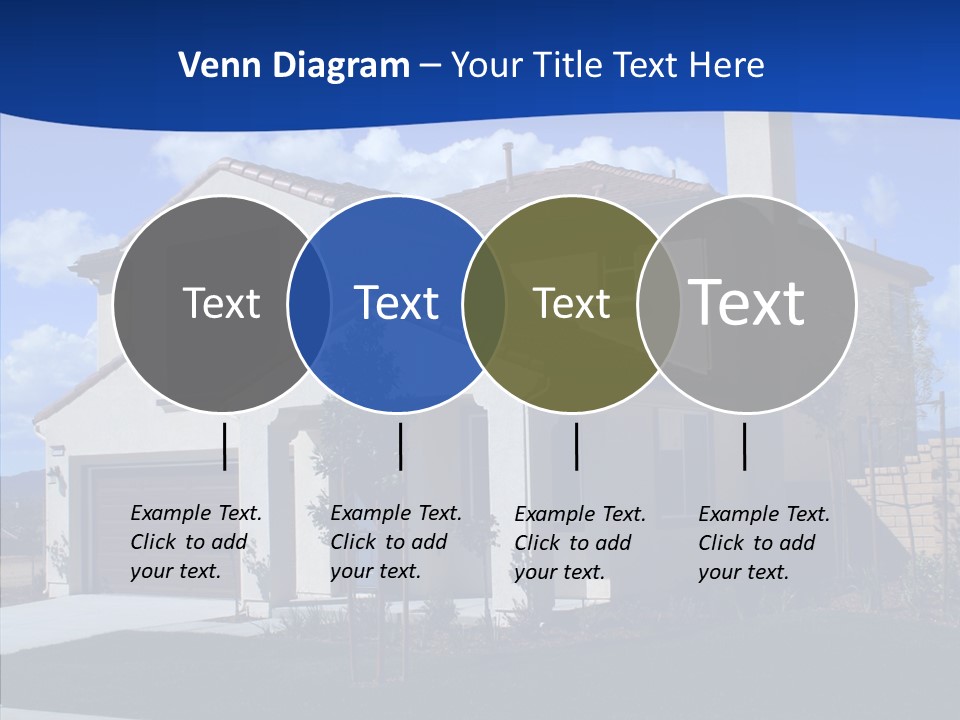 Venn Diagram – Your Title Text Here

Text

Text

Text

Text

Example Text. Click to add your text.

Example Text. Click to add your text.

Example Text. Click to add your text.

Example Text. Click to add your text.